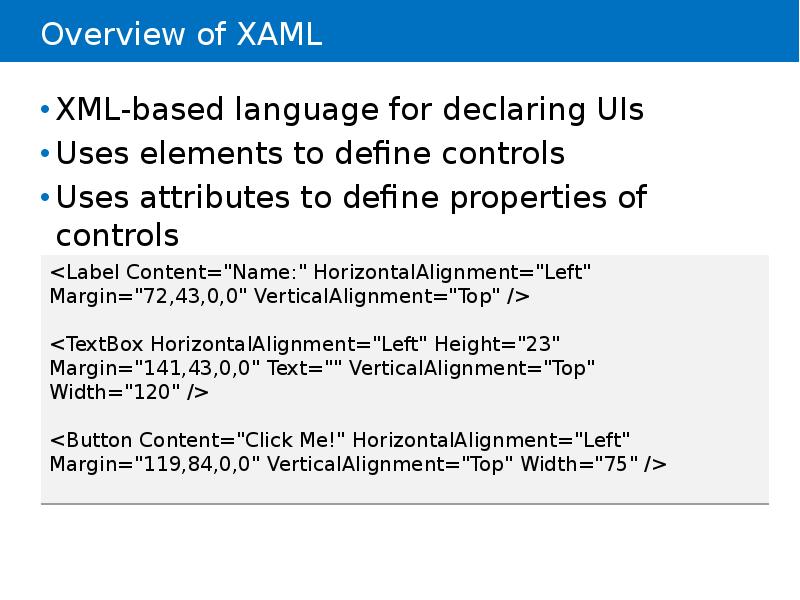 Overview of XAML

• XML-based language for declaring UIs
• Uses elements to define controls
• Uses attributes to define properties of controls

<Label Content="Name:" HorizontalAlignment="Left" Margin="72,43,0,0" VerticalAlignment="Top" />

<TextBox HorizontalAlignment="Left" Height="23" Margin="141,43,0,0" Text="" VerticalAlignment="Top" Width="120" />

<Button Content="Click Me!" HorizontalAlignment="Left" Margin="119,84,0,0" VerticalAlignment="Top" Width="75" />